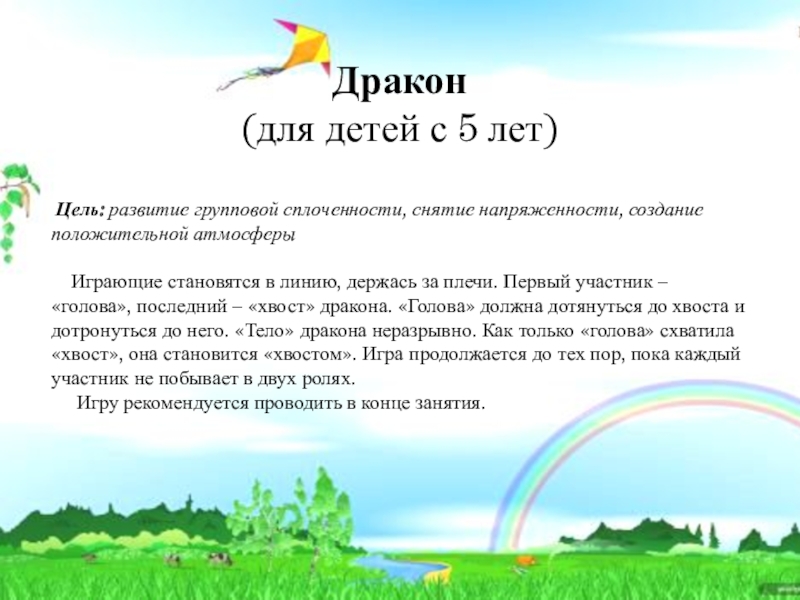 Дракон
(для детей с 5 лет)

Цель: развитие групповой сплоченности, снятие напряженности, создание положительной атмосферы

Играющие становятся в линию, держась за плечи. Первый участник – «голова», последний – «хвост» дракона. «Голова» должна дотянуться до хвоста и дотронуться до него. «Тело» дракона неразрывно. Как только «голова» схватила «хвост», она становится «хвостом». Игра продолжается до тех пор, пока каждый участник не побывает в двух ролях.

Игру рекомендуется проводить в конце занятия.